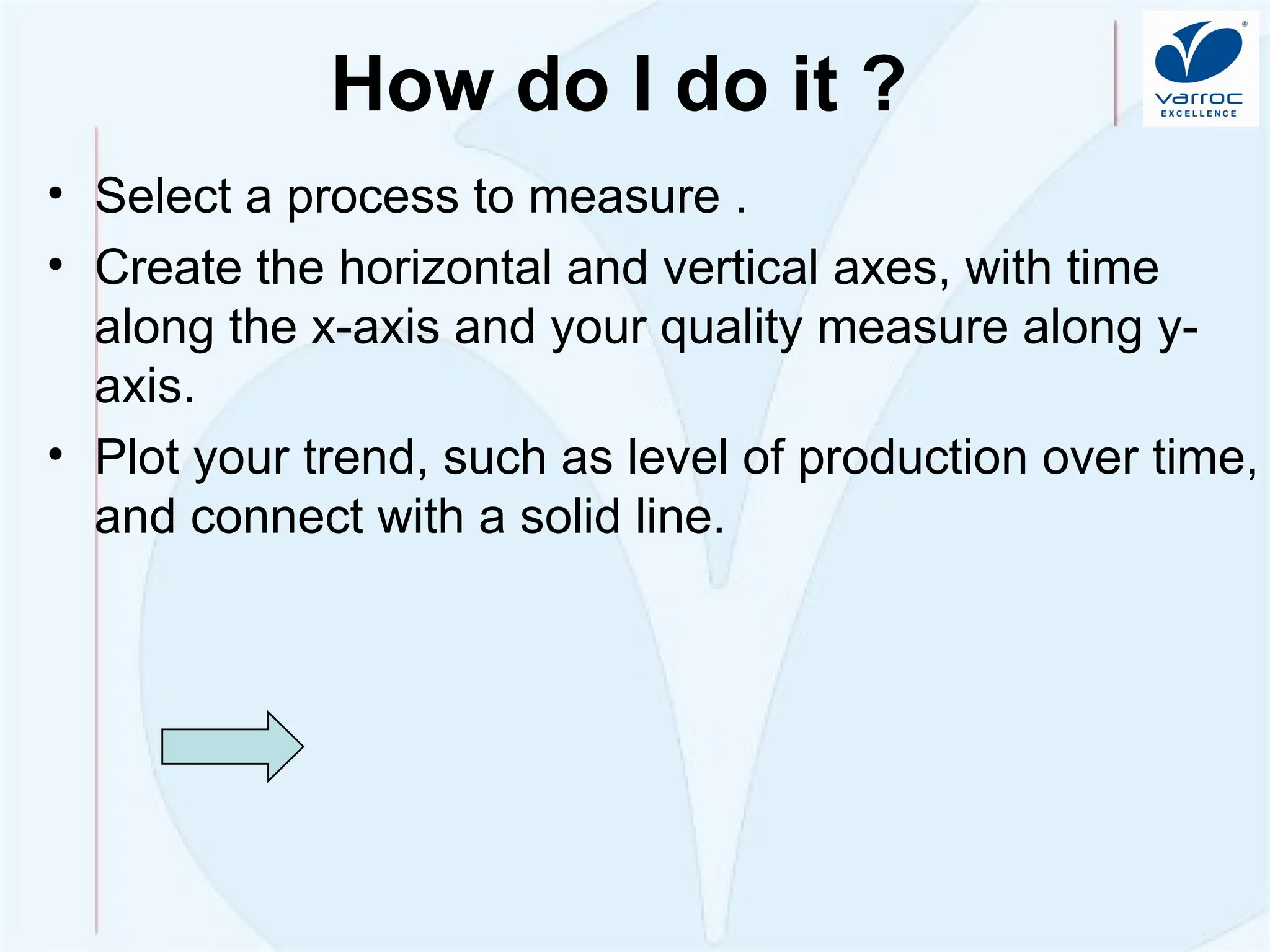 How do I do it ?

varroc
EXCELLENCE

• Select a process to measure .
• Create the horizontal and vertical axes, with time along the x-axis and your quality measure along y-axis.
• Plot your trend, such as level of production over time, and connect with a solid line.